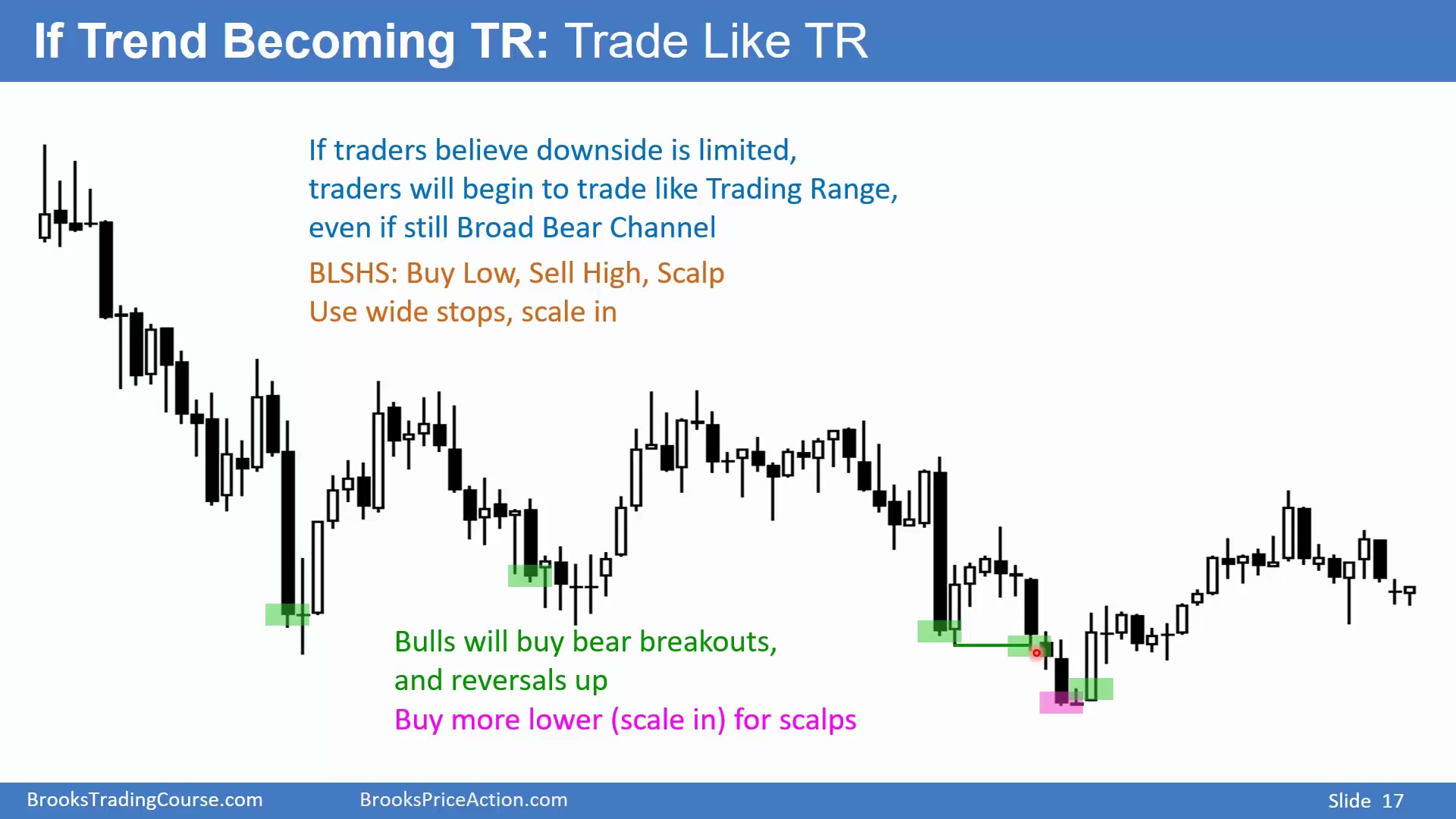 If Trend Becoming TR: Trade Like TR

If traders believe downside is limited, traders will begin to trade like Trading Range, even if still Broad Bear Channel

BLSHS: Buy Low, Sell High, Scalp
Use wide stops, scale in

Bulls will buy bear breakouts, and reversals up
Buy more lower (scale in) for scalps

BrooksTradingCourse.com BrooksPriceAction.com Slide 17